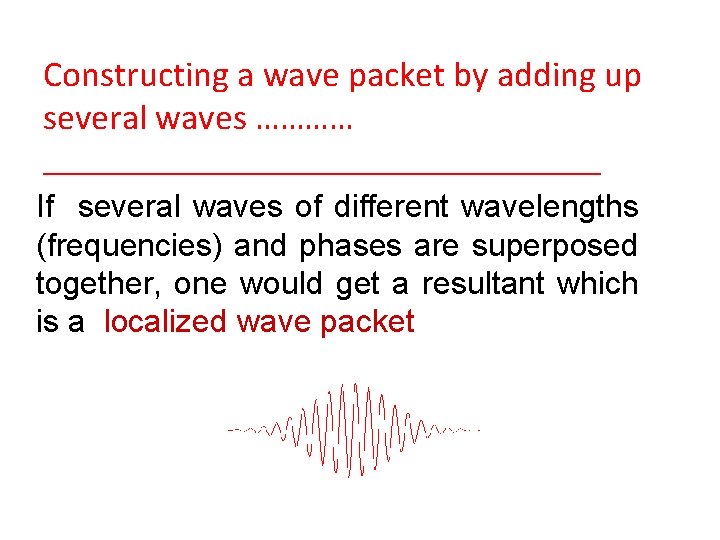 Constructing a wave packet by adding up several waves …………

If several waves of different wavelengths (frequencies) and phases are superposed together, one would get a resultant which is a localized wave packet